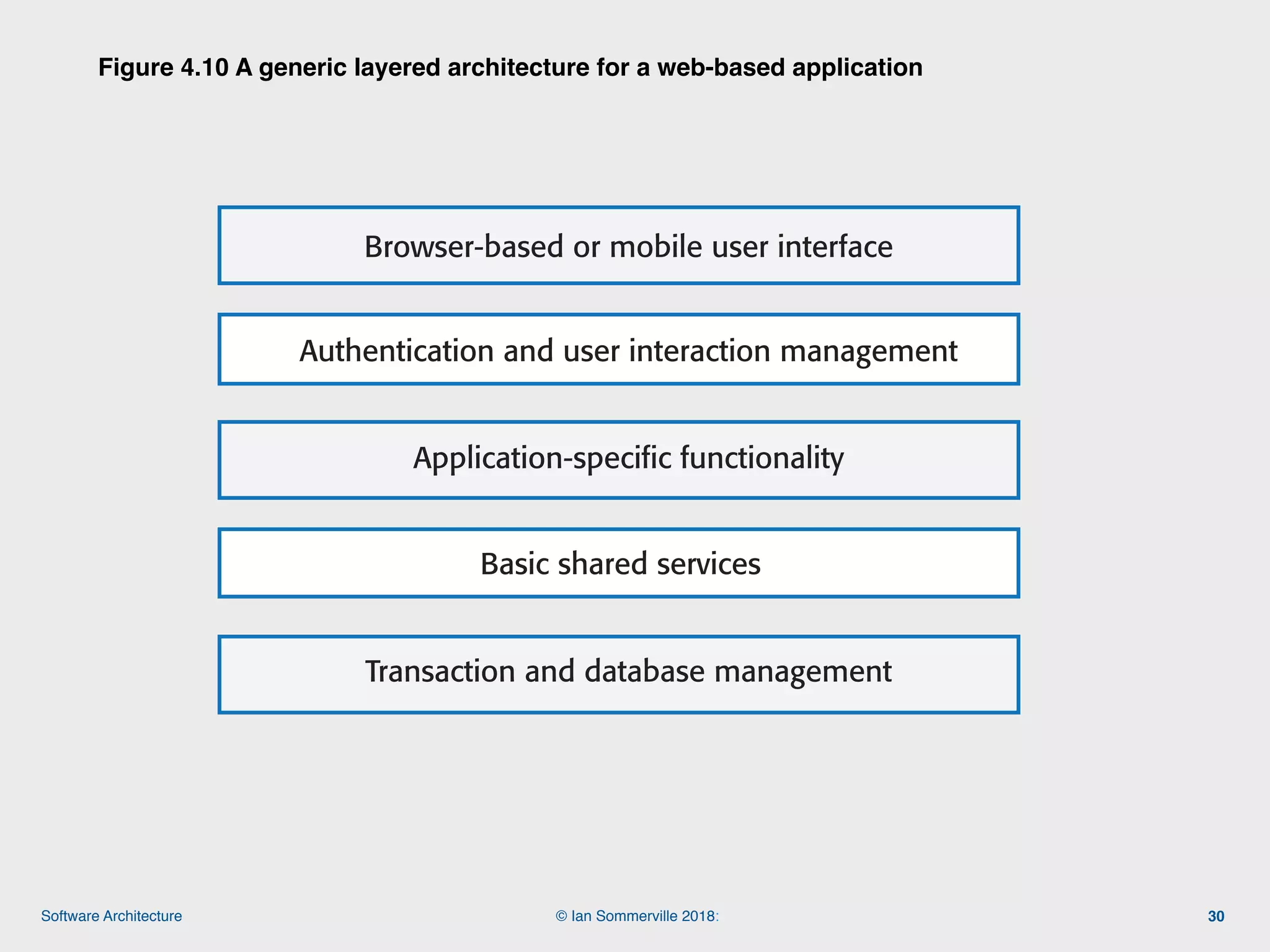 Figure 4.10 A generic layered architecture for a web-based application

Browser-based or mobile user interface

Authentication and user interaction management

Application-specific functionality

Basic shared services

Transaction and database management

Software Architecture

© Ian Sommerville 2018:

30